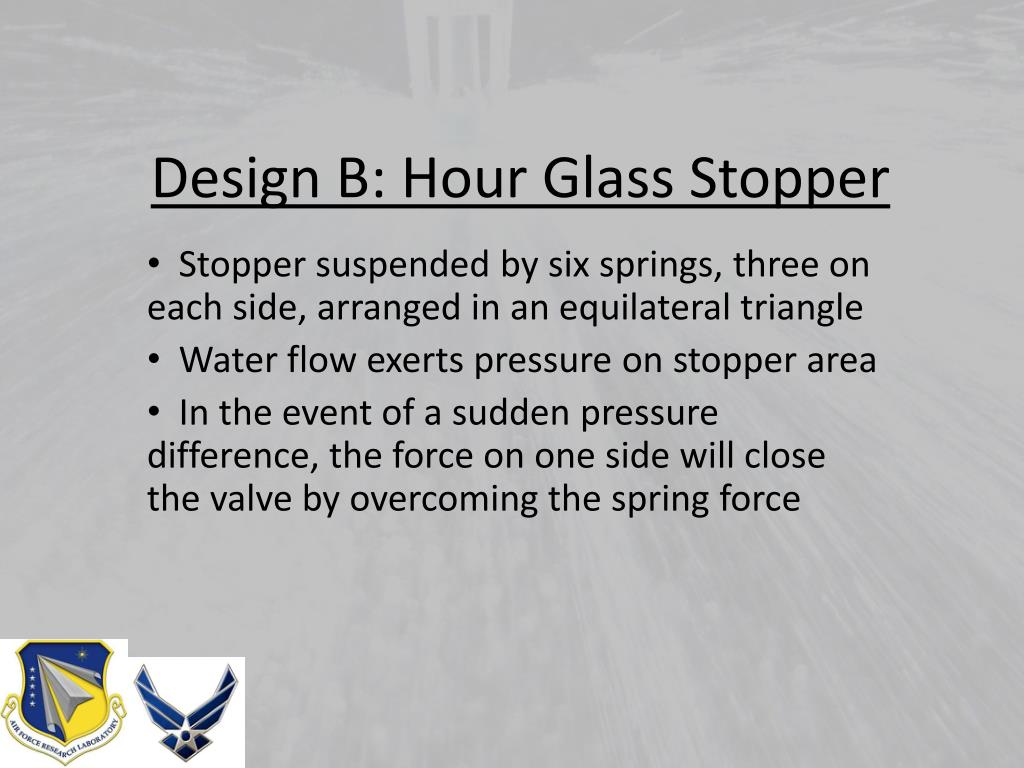 Design B: Hour Glass Stopper

• Stopper suspended by six springs, three on each side, arranged in an equilateral triangle

• Water flow exerts pressure on stopper area

• In the event of a sudden pressure difference, the force on one side will close the valve by overcoming the spring force

AIR FORCE RESEARCH LABORATORY